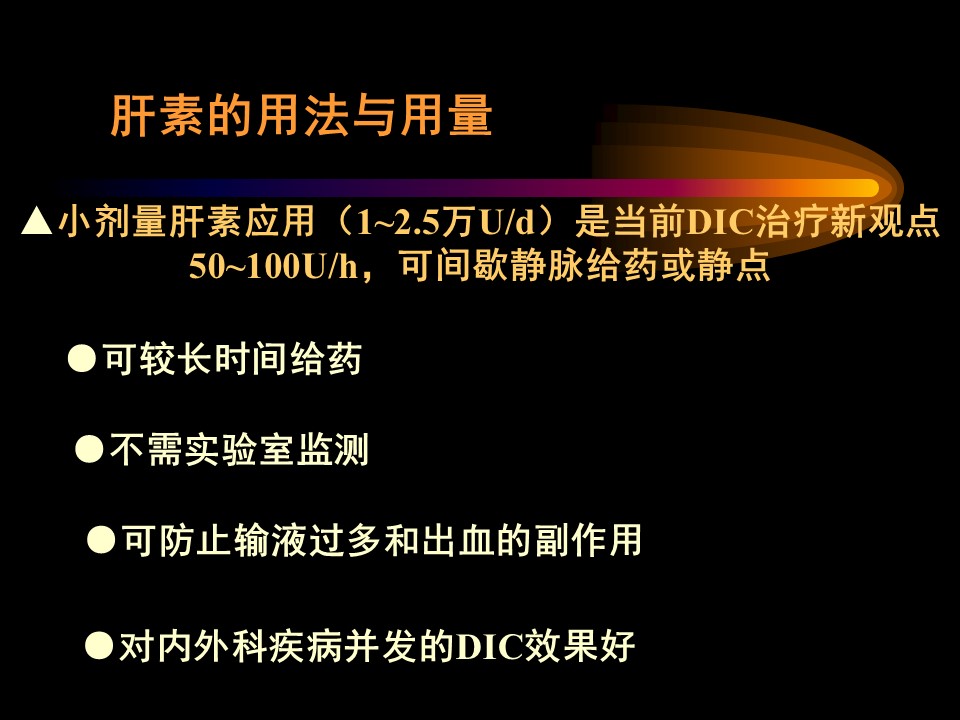 肝素的用法与用量

▲小剂量肝素应用（1~2.5万U/d）是当前DIC治疗新观点 50~100U/h，可间歇静脉给药或静点

●可较长时间给药

●不需实验室监测

●可防止输液过多和出血的副作用

●对内外科疾病并发的DIC效果好